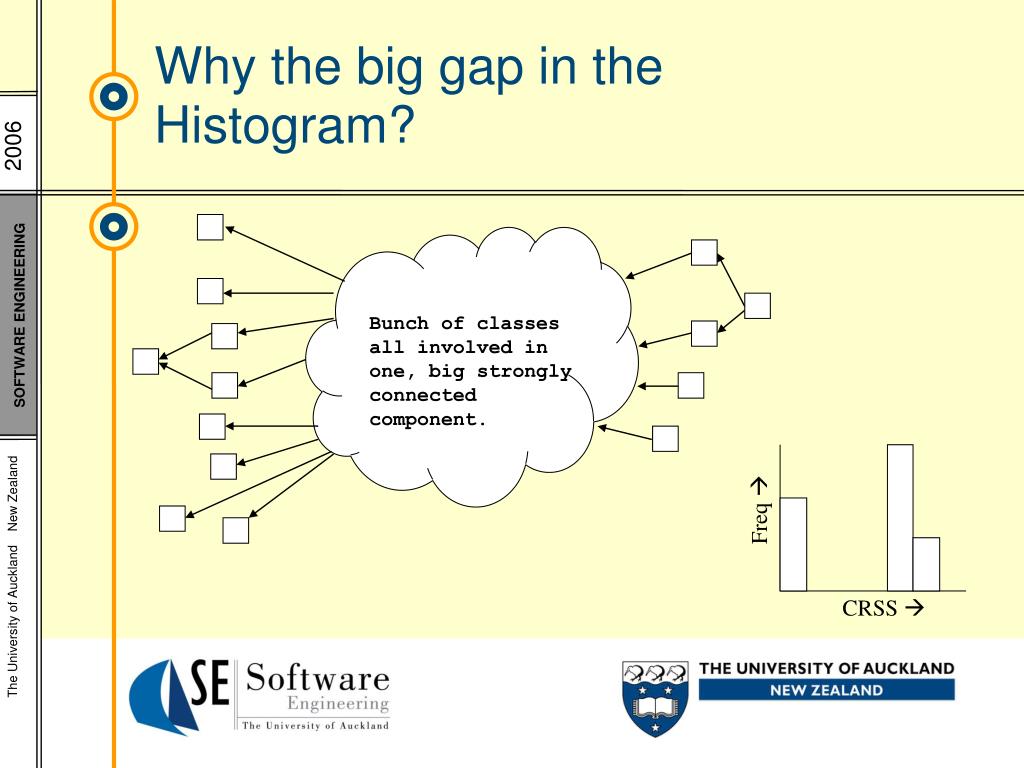 2006

SOFTWARE ENGINEERING

The University of Auckland New Zealand

Why the big gap in the Histogram?

Bunch of classes all involved in one, big strongly connected component.

Freq →

CRSS →

SE Software Engineering The University of Auckland

THE UNIVERSITY OF AUCKLAND
NEW ZEALAND